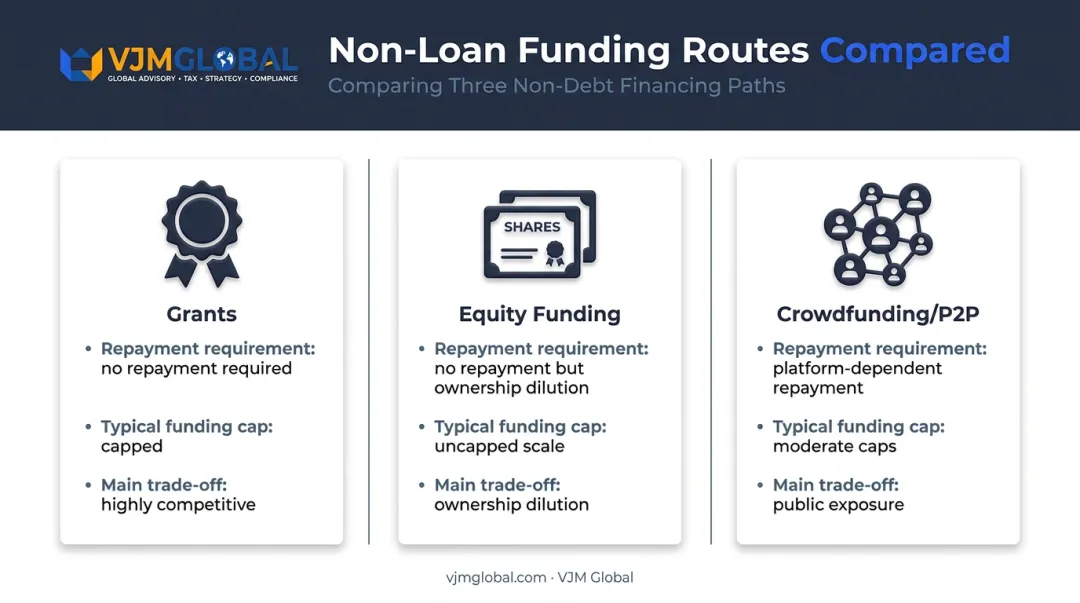 VJMGLOBAL
GLOBAL ADVISORY • TAX • STRATEGY • COMPLIANCE

Non-Loan Funding Routes Compared
Comparing Three Non-Debt Financing Paths

Grants
• Repayment requirement: no repayment required
• Typical funding cap: capped
• Main trade-off: highly competitive

SHARES
Equity Funding
• Repayment requirement: no repayment but ownership dilution
• Typical funding cap: uncapped scale
• Main trade-off: ownership dilution

Crowdfunding/P2P
• Repayment requirement: platform-dependent repayment
• Typical funding cap: moderate caps
• Main trade-off: public exposure

vjmglobal.com · VJM Global